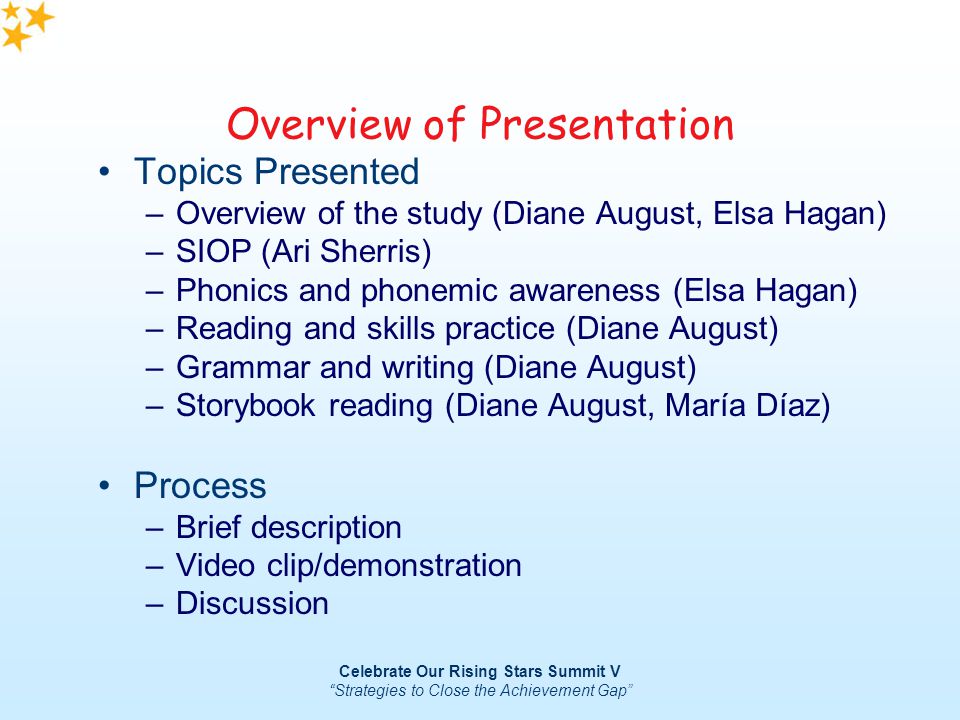 Overview of Presentation

• Topics Presented
– Overview of the study (Diane August, Elsa Hagan)
– SIOP (Ari Sherris)
– Phonics and phonemic awareness (Elsa Hagan)
– Reading and skills practice (Diane August)
– Grammar and writing (Diane August)
– Storybook reading (Diane August, María Díaz)

• Process
– Brief description
– Video clip/demonstration
– Discussion

Celebrate Our Rising Stars Summit V
"Strategies to Close the Achievement Gap"